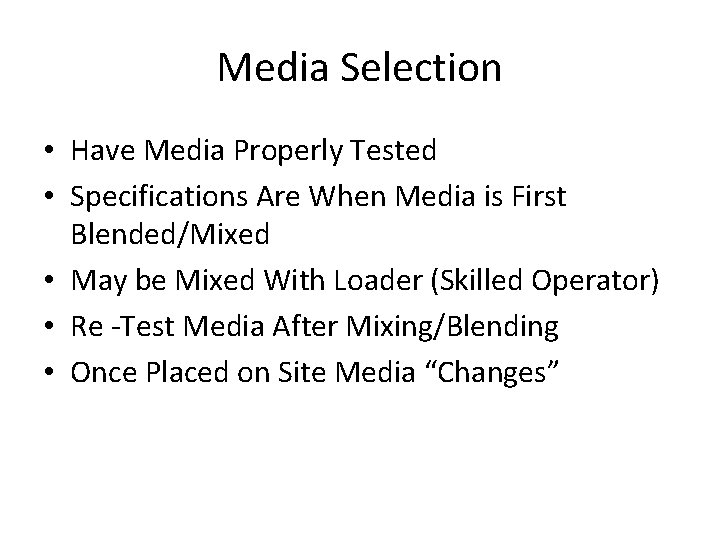 Media Selection

• Have Media Properly Tested
• Specifications Are When Media is First Blended/Mixed
• May be Mixed With Loader (Skilled Operator)
• Re -Test Media After Mixing/Blending
• Once Placed on Site Media “Changes”